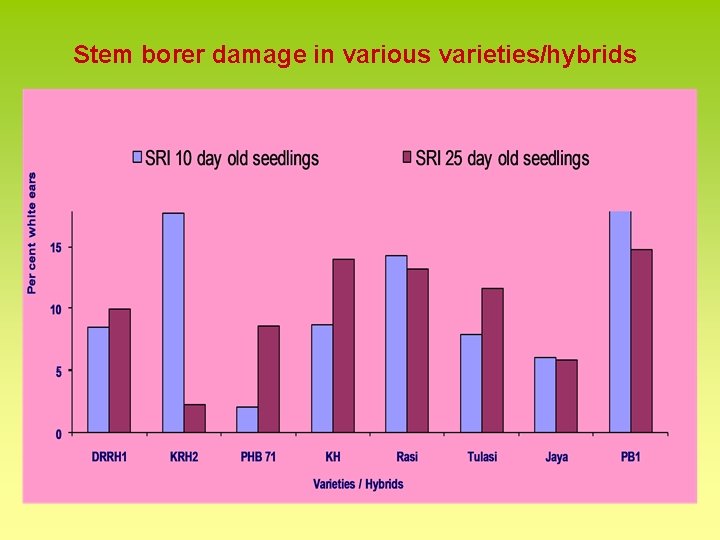 Stem borer damage in various varieties/hybrids

SRI 10 day old seedlings
SRI 25 day old seedlings

Per cent white ears

15
10
5
0

DRRH1
KRH2
PHB 71
KH
Rasi
Tulasi
Jaya
PB1

Varieties / Hybrids